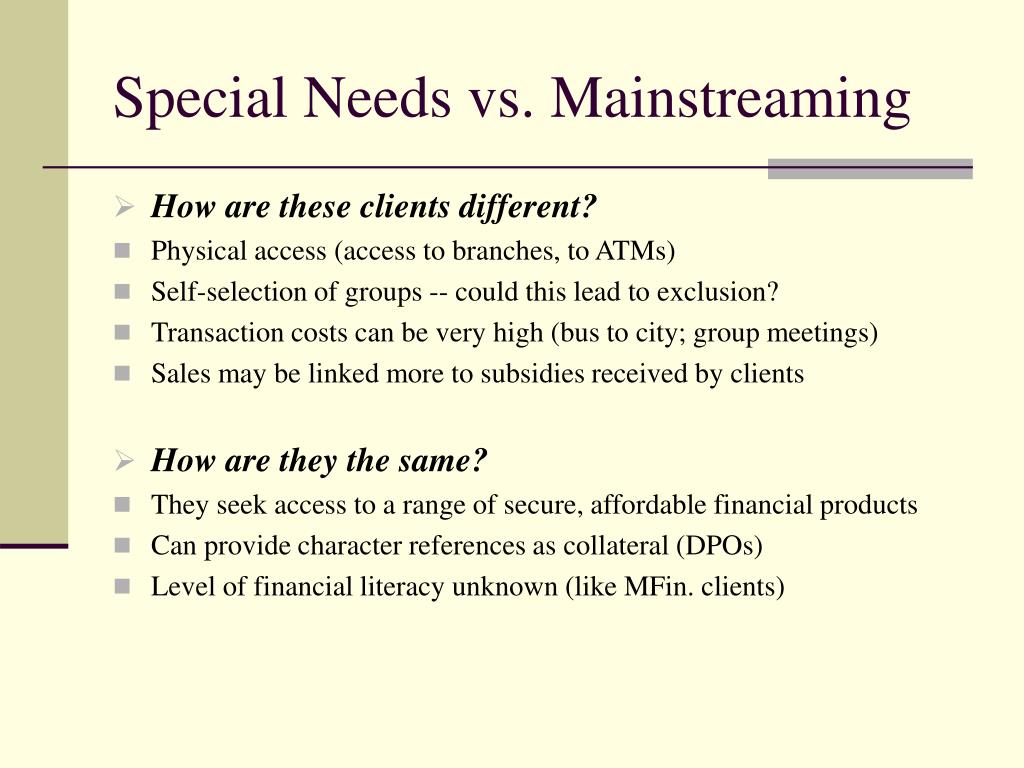 Special Needs vs. Mainstreaming

How are these clients different?

Physical access (access to branches, to ATMs)

Self-selection of groups -- could this lead to exclusion?

Transaction costs can be very high (bus to city; group meetings)

Sales may be linked more to subsidies received by clients

How are they the same?

They seek access to a range of secure, affordable financial products

Can provide character references as collateral (DPOs)

Level of financial literacy unknown (like MFin. clients)